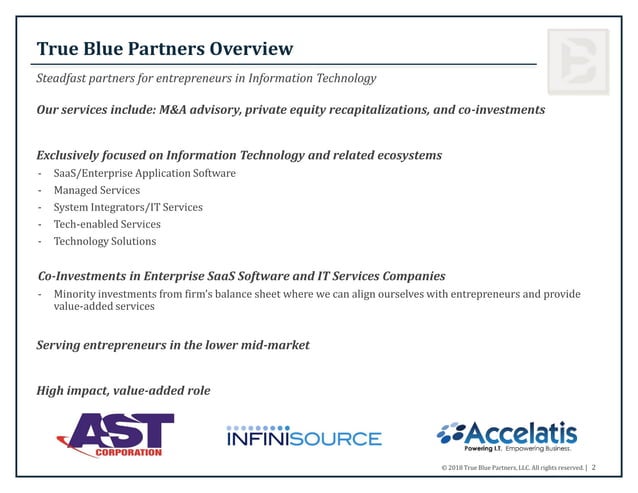 True Blue Partners Overview

Steadfast partners for entrepreneurs in Information Technology

Our services include: M&A advisory, private equity recapitalizations, and co-investments

Exclusively focused on Information Technology and related ecosystems
- SaaS/Enterprise Application Software
- Managed Services
- System Integrators/IT Services
- Tech-enabled Services
- Technology Solutions

Co-Investments in Enterprise SaaS Software and IT Services Companies
- Minority investments from firm's balance sheet where we can align ourselves with entrepreneurs and provide value-added services

Serving entrepreneurs in the lower mid-market

High impact, value-added role

AST CORPORATION

INFINISOURCE

Accelatis
Powering I.T. Empowering Business.

© 2018 True Blue Partners, LLC. All rights reserved. | 2